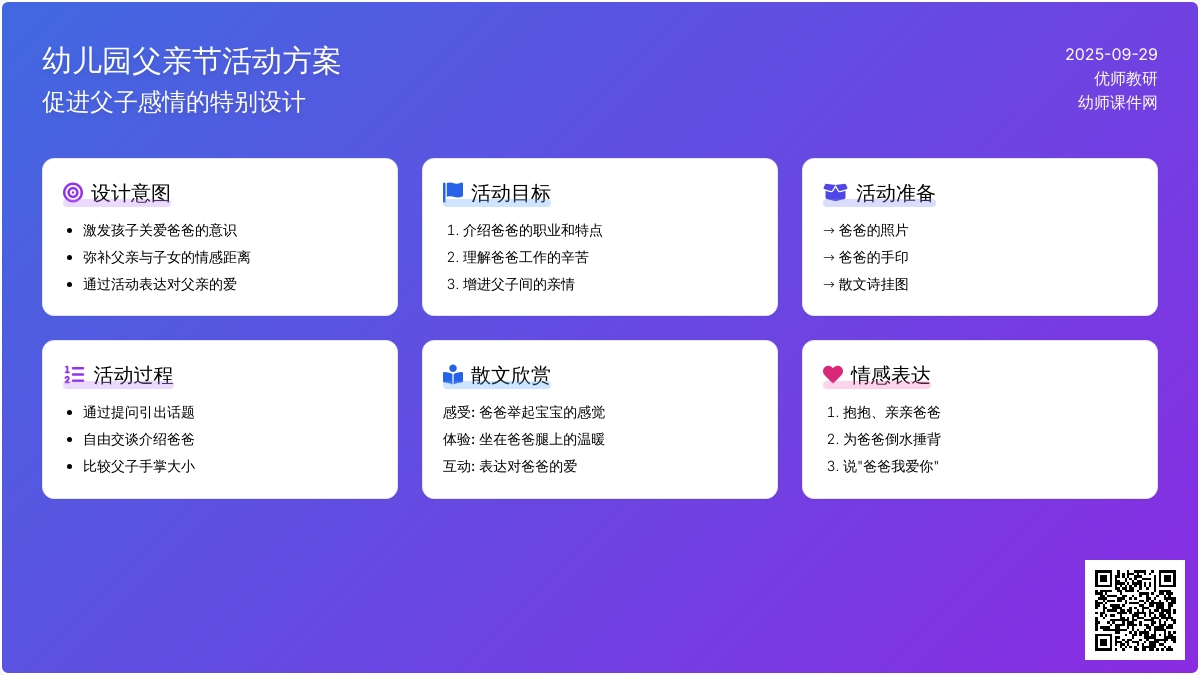 幼儿园父亲节活动方案
促进父子感情的特别设计

2025-09-29
优师教研
幼师课件网

设计意图
- 激发孩子关爱爸爸的意识
- 弥补父亲与子女的情感距离
- 通过活动表达对父亲的爱

活动目标
1. 介绍爸爸的职业和特点
2. 理解爸爸工作的辛苦
3. 增进父子间的亲情

活动准备
→ 爸爸的照片
→ 爸爸的手印
→ 散文诗挂图

活动过程
- 通过提问引出话题
- 自由交谈介绍爸爸
- 比较父子手掌大小

散文欣赏
感受: 爸爸举起宝宝的感觉
体验: 坐在爸爸腿上的温暖
互动: 表达对爸爸的爱

情感表达
1. 抱抱、亲亲爸爸
2. 为爸爸倒水捶背
3. 说"爸爸我爱你"